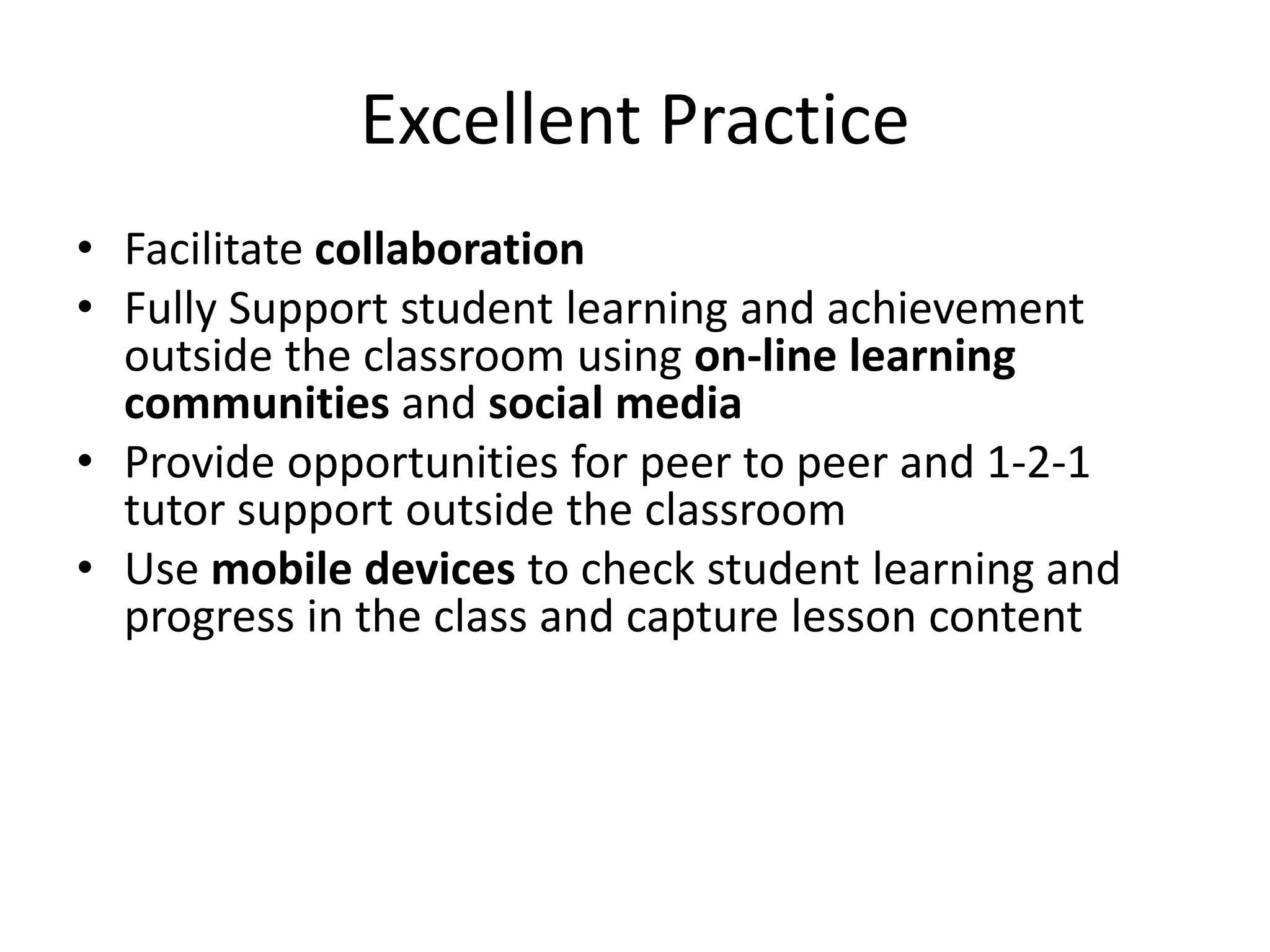 Excellent Practice

• Facilitate collaboration
• Fully Support student learning and achievement outside the classroom using on-line learning communities and social media
• Provide opportunities for peer to peer and 1-2-1 tutor support outside the classroom
• Use mobile devices to check student learning and progress in the class and capture lesson content